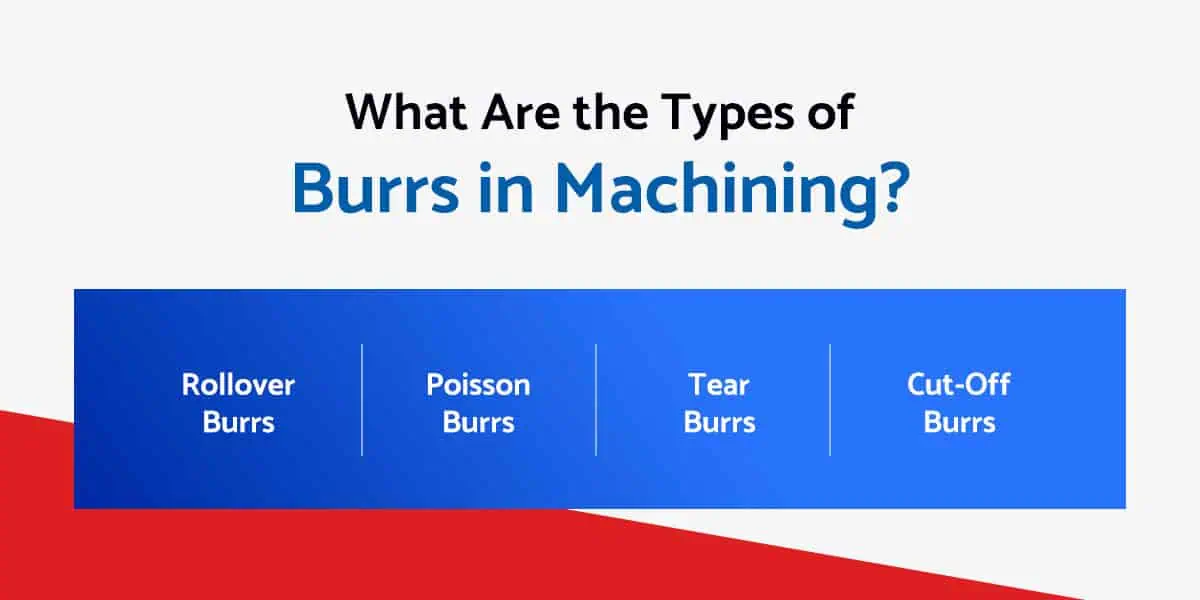 What Are the Types of
Burrs in Machining?

Rollover Burrs

Poisson Burrs

Tear Burrs

Cut-Off Burrs